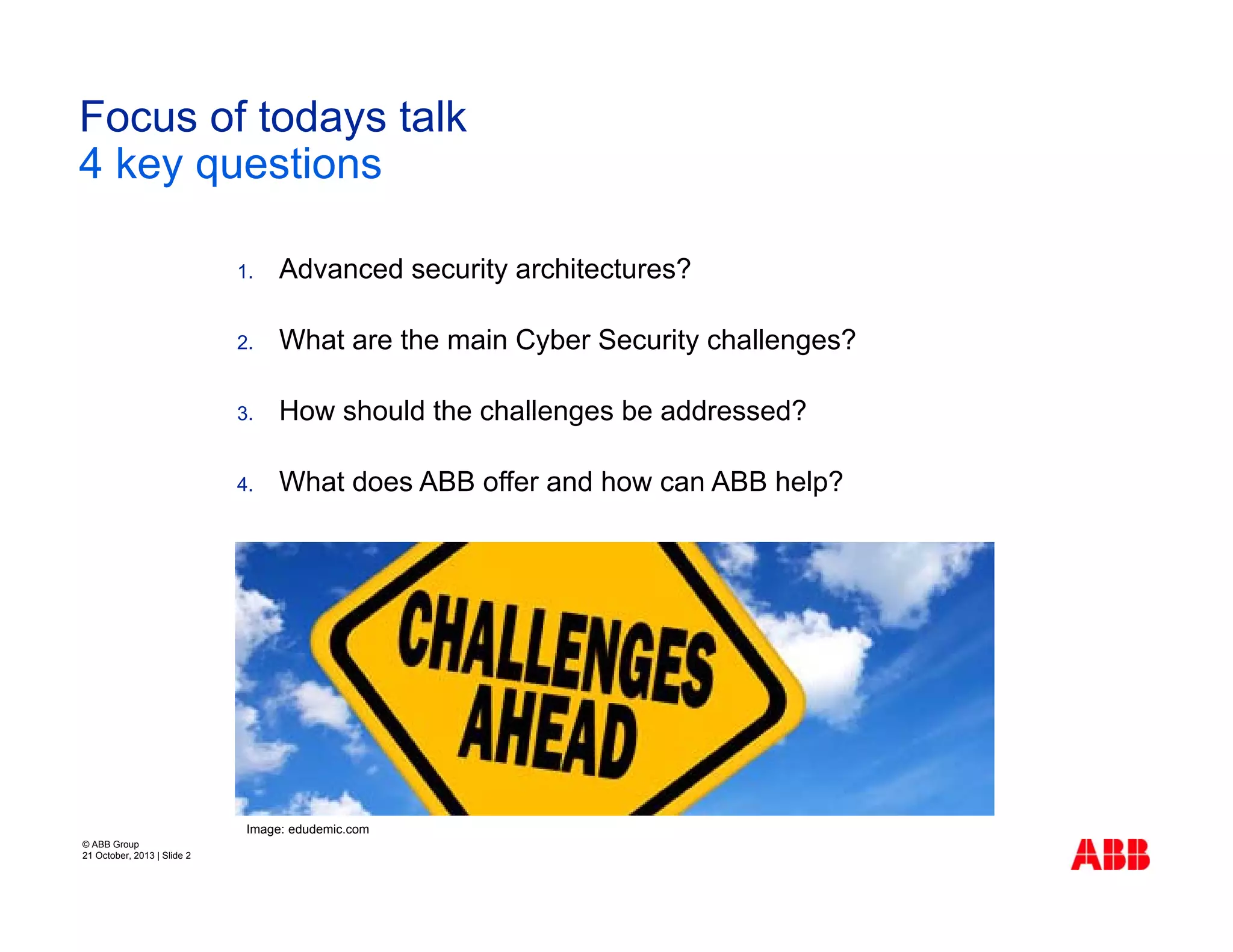 Focus of todays talk
4 key questions

1. Advanced security architectures?

2. What are the main Cyber Security challenges?

3. How should the challenges be addressed?

4. What does ABB offer and how can ABB help?

CHALLENGES AHEAD

Image: edudemic.com

© ABB Group
21 October, 2013 | Slide 2

ABB